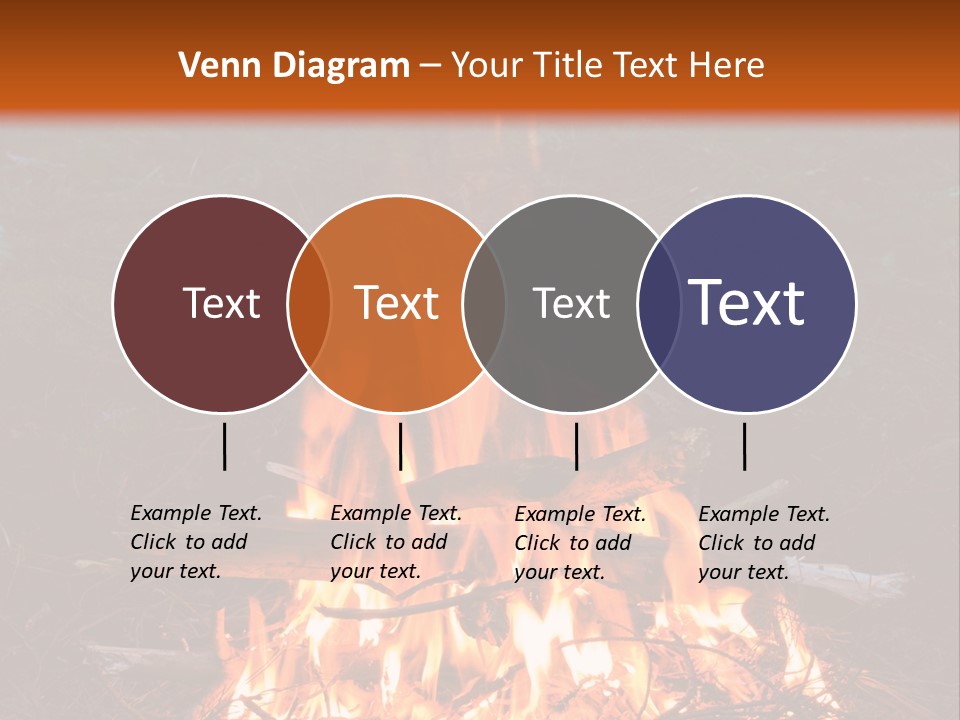 Venn Diagram – Your Title Text Here

Text

Text

Text

Text

Example Text. Click to add your text.

Example Text. Click to add your text.

Example Text. Click to add your text.

Example Text. Click to add your text.